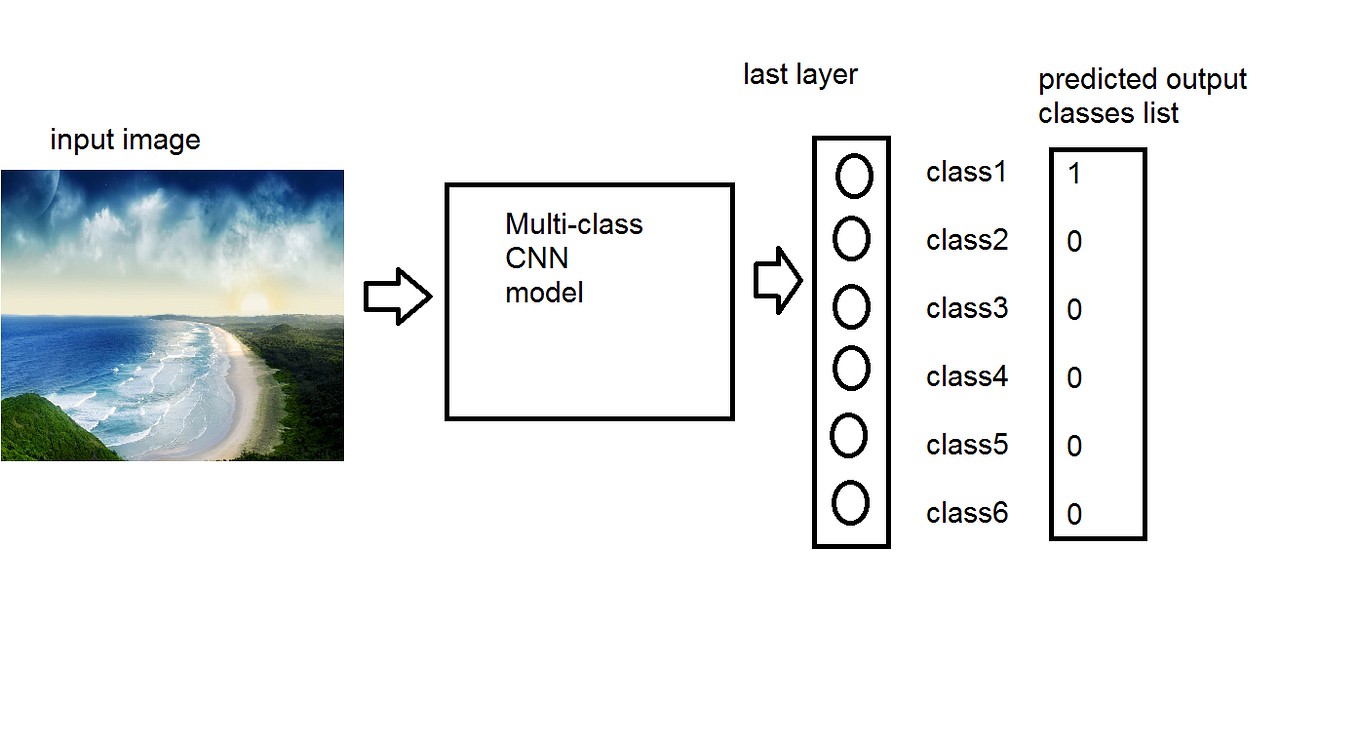 input image

Multi-class
CNN
model

last layer

class1
class2
class3
class4
class5
class6

predicted output
classes list

1
0
0
0
0
0